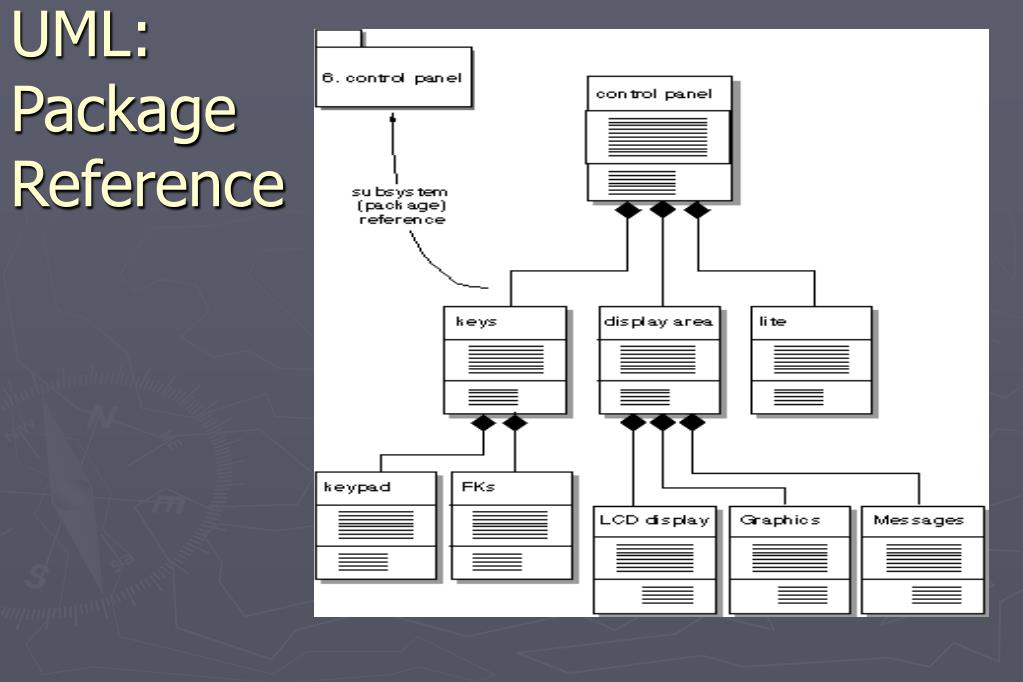 UML: Package Reference

6. control panel

subsystem (package) reference

control panel

keys

display area

lite

keypad

FKs

LCD display

Graphics

Messages